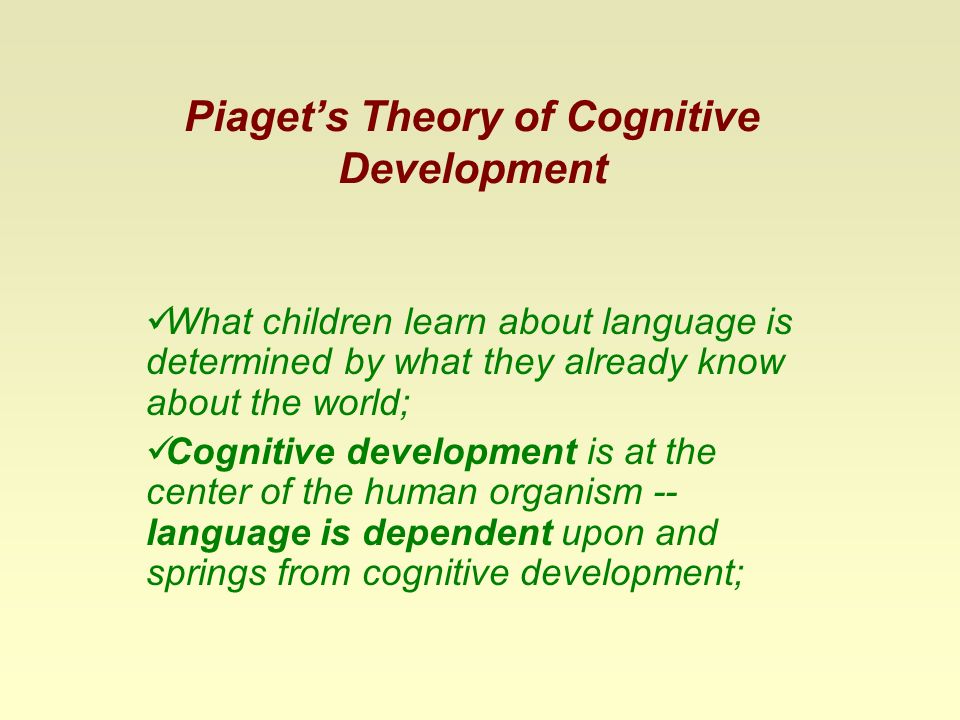 Piaget's Theory of Cognitive Development

✓What children learn about language is determined by what they already know about the world;

✓Cognitive development is at the center of the human organism -- language is dependent upon and springs from cognitive development;